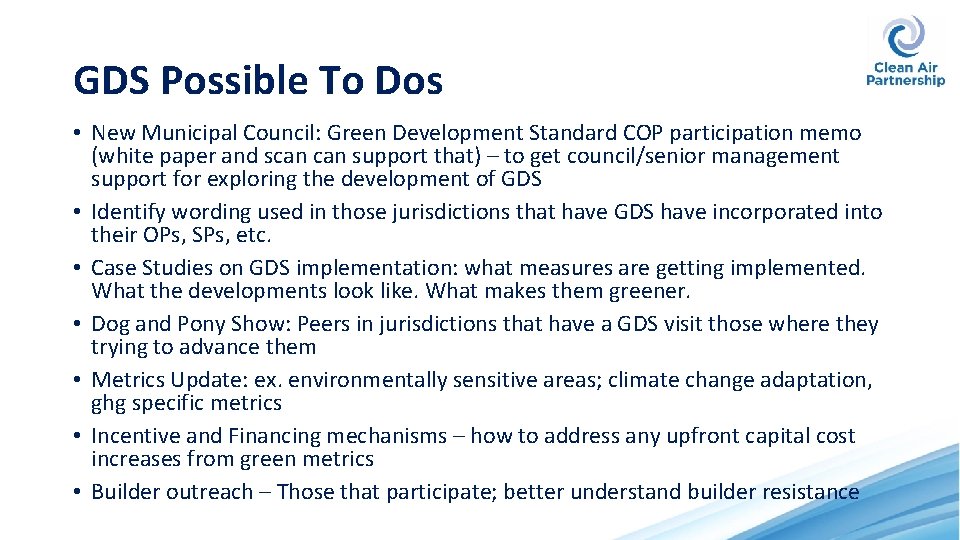 GDS Possible To Dos

Clean Air Partnership

• New Municipal Council: Green Development Standard COP participation memo (white paper and scan can support that) – to get council/senior management support for exploring the development of GDS
• Identify wording used in those jurisdictions that have GDS have incorporated into their OPs, SPs, etc.
• Case Studies on GDS implementation: what measures are getting implemented. What the developments look like. What makes them greener.
• Dog and Pony Show: Peers in jurisdictions that have a GDS visit those where they trying to advance them
• Metrics Update: ex. environmentally sensitive areas; climate change adaptation, ghg specific metrics
• Incentive and Financing mechanisms – how to address any upfront capital cost increases from green metrics
• Builder outreach – Those that participate; better understand builder resistance